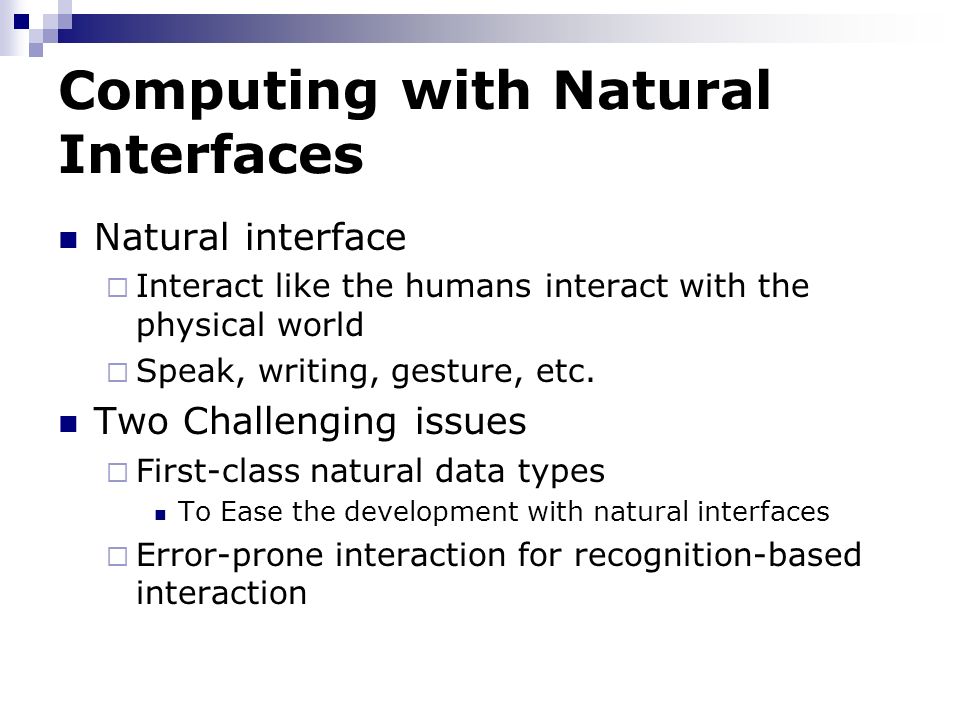 Computing with Natural Interfaces

Natural interface
Interact like the humans interact with the physical world
Speak, writing, gesture, etc.

Two Challenging issues
First-class natural data types
To Ease the development with natural interfaces
Error-prone interaction for recognition-based interaction